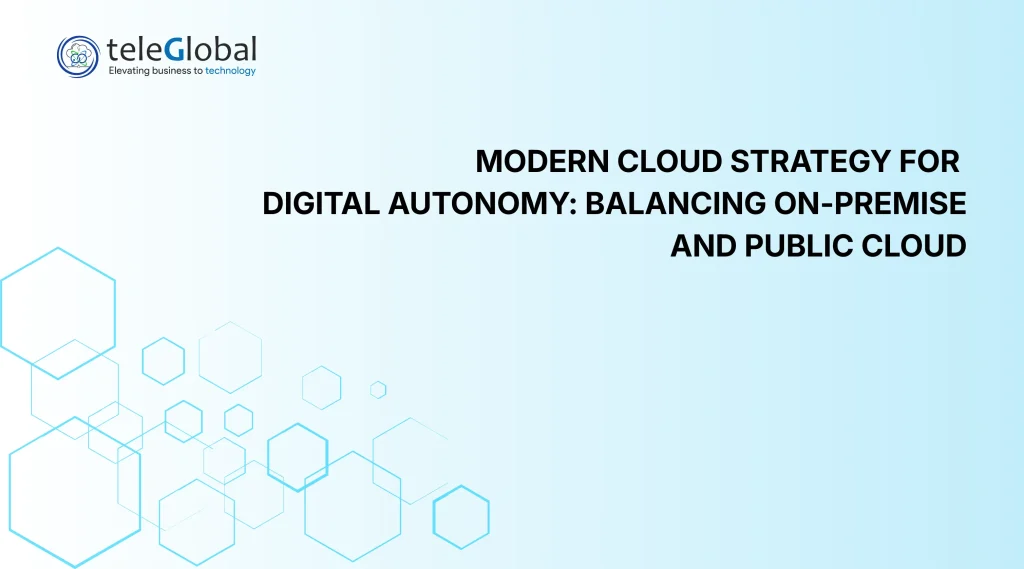 teleGlobal
Elevating business to technology

MODERN CLOUD STRATEGY FOR DIGITAL AUTONOMY: BALANCING ON-PREMISE AND PUBLIC CLOUD